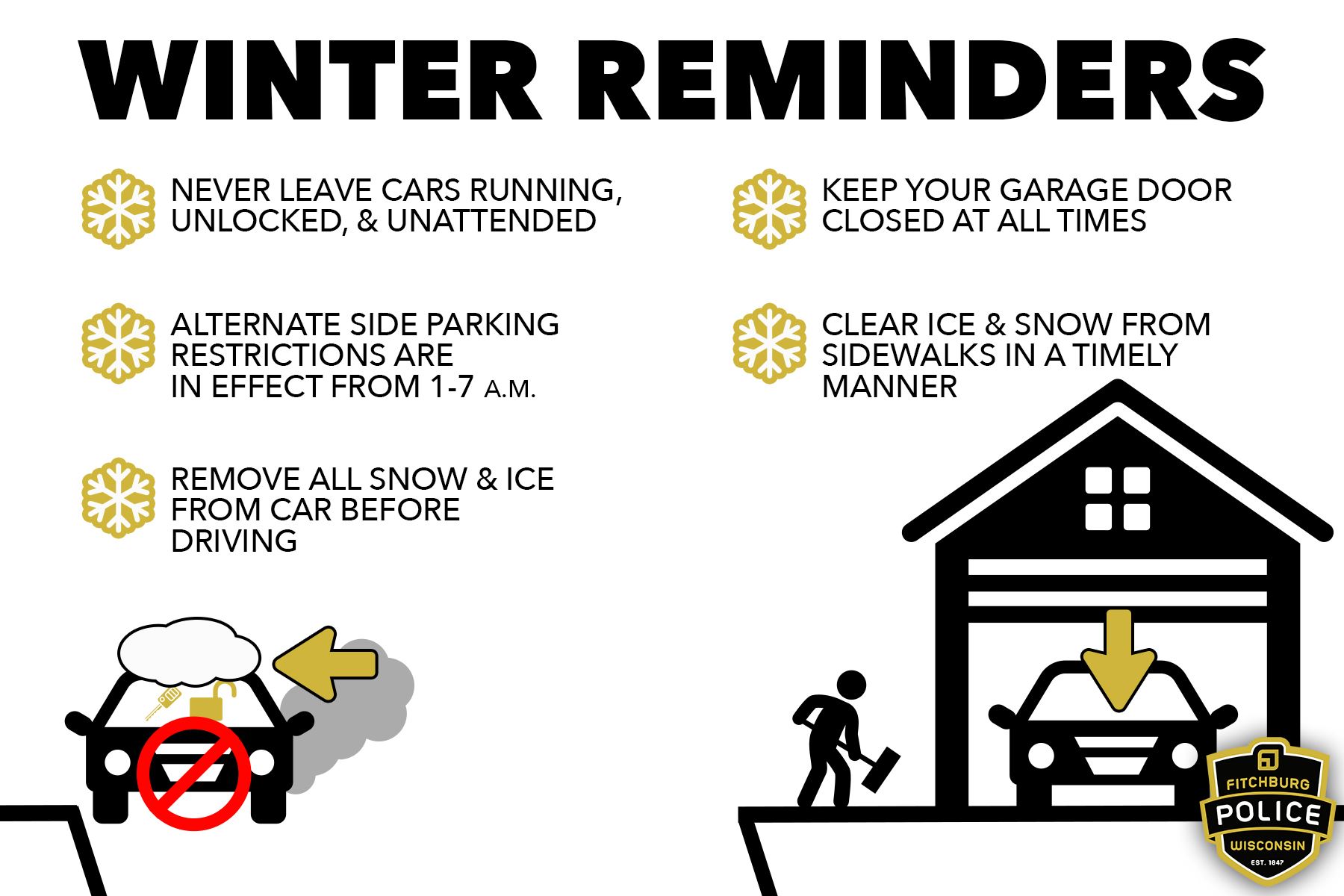 WINTER REMINDERS

NEVER LEAVE CARS RUNNING, UNLOCKED, & UNATTENDED

ALTERNATE SIDE PARKING RESTRICTIONS ARE IN EFFECT FROM 1-7 A.M.

REMOVE ALL SNOW & ICE FROM CAR BEFORE DRIVING

KEEP YOUR GARAGE DOOR CLOSED AT ALL TIMES

CLEAR ICE & SNOW FROM SIDEWALKS IN A TIMELY MANNER

FITCHBURG
POLICE
WISCONSIN
EST. 1847